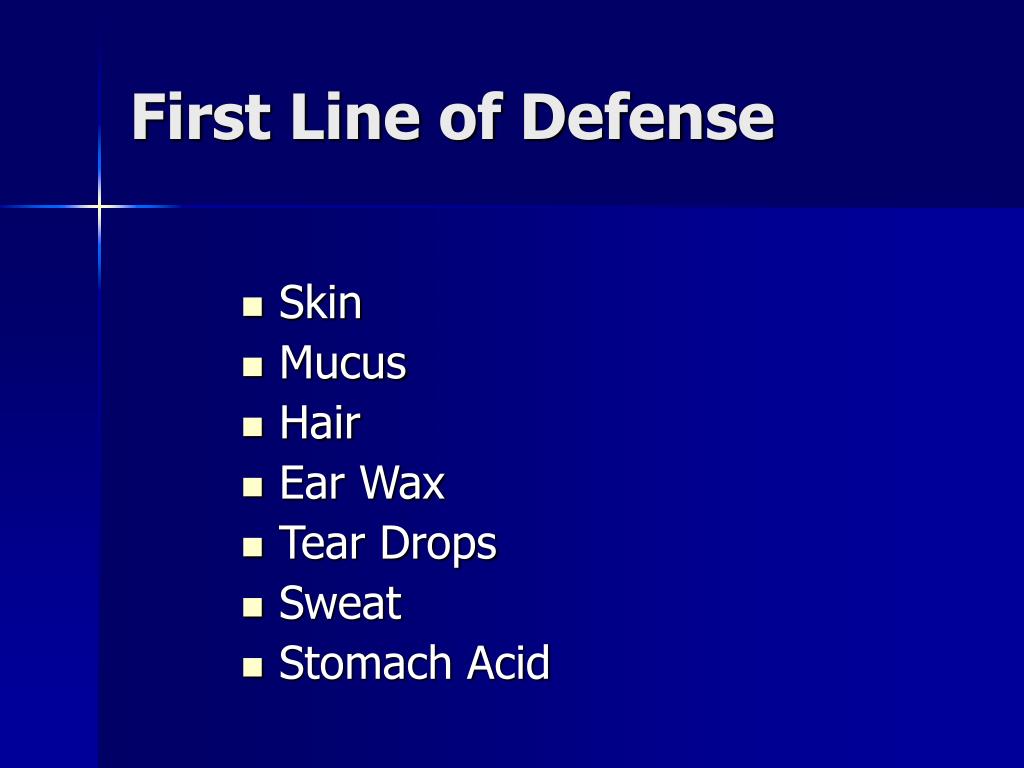 First Line of Defense

- Skin
- Mucus
- Hair
- Ear Wax
- Tear Drops
- Sweat
- Stomach Acid